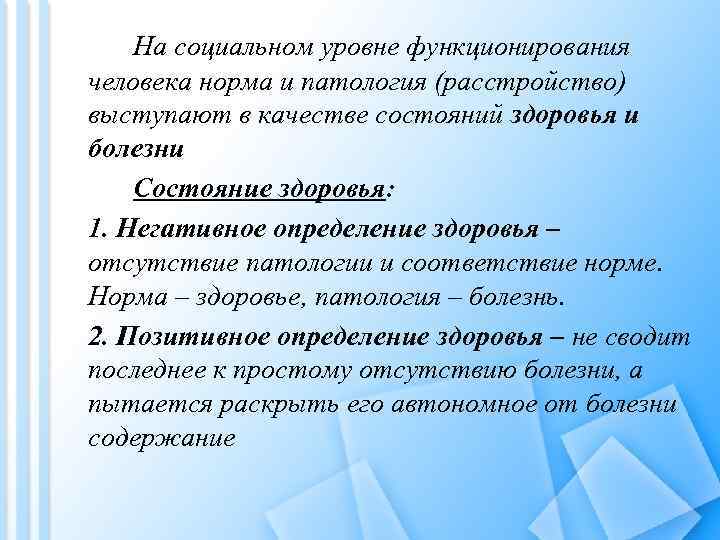 На социальном уровне функционирования человека норма и патология (расстройство) выступают в качестве состояний здоровья и болезни

Состояние здоровья:

1. Негативное определение здоровья – отсутствие патологии и соответствие норме. Норма – здоровье, патология – болезнь.

2. Позитивное определение здоровья – не сводит последнее к простому отсутствию болезни, а пытается раскрыть его автономное от болезни содержание